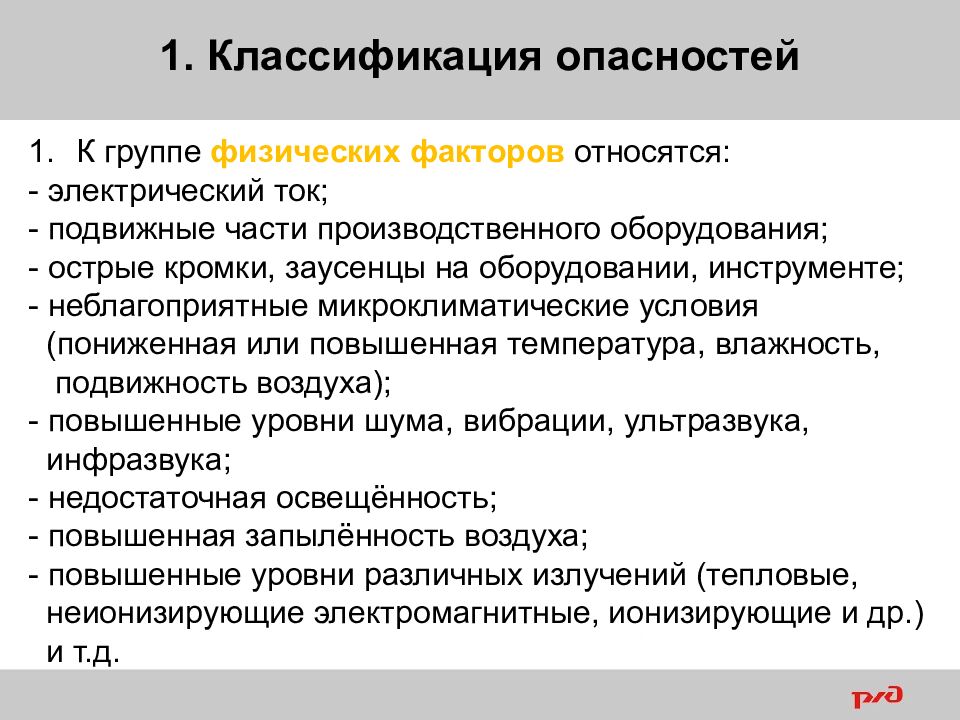 1. Классификация опасностей

1. К группе физических факторов относятся:
- электрический ток;
- подвижные части производственного оборудования;
- острые кромки, заусенцы на оборудовании, инструменте;
- неблагоприятные микроклиматические условия (пониженная или повышенная температура, влажность, подвижность воздуха);
- повышенные уровни шума, вибрации, ультразвука, инфразвука;
- недостаточная освещённость;
- повышенная запылённость воздуха;
- повышенные уровни различных излучений (тепловые, неионизирующие электромагнитные, ионизирующие и др.) и т.д.

РЖД